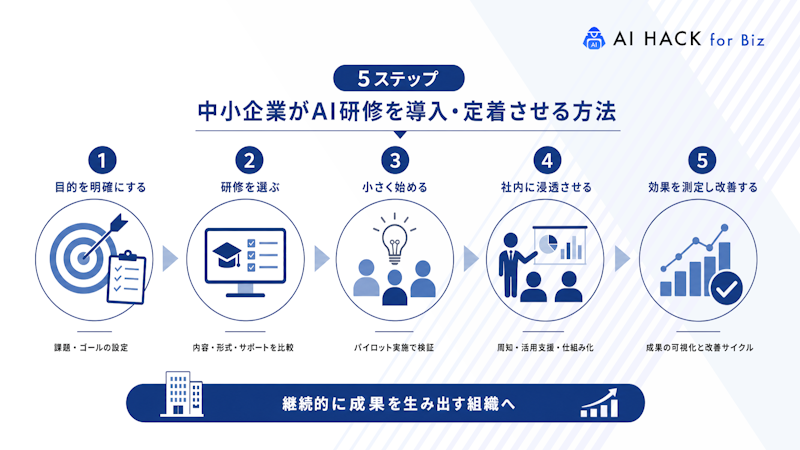 AI HACK for Biz

5ステップ

中小企業がAI研修を導入・定着させる方法

1
目的を明確にする
課題・ゴールの設定

2
研修を選ぶ
内容・形式・サポートを比較

3
小さく始める
パイロット実施で検証

4
社内に浸透させる
周知・活用支援・仕組み化

5
効果を測定し改善する
成果の可視化と改善サイクル

継続的に成果を生み出す組織へ